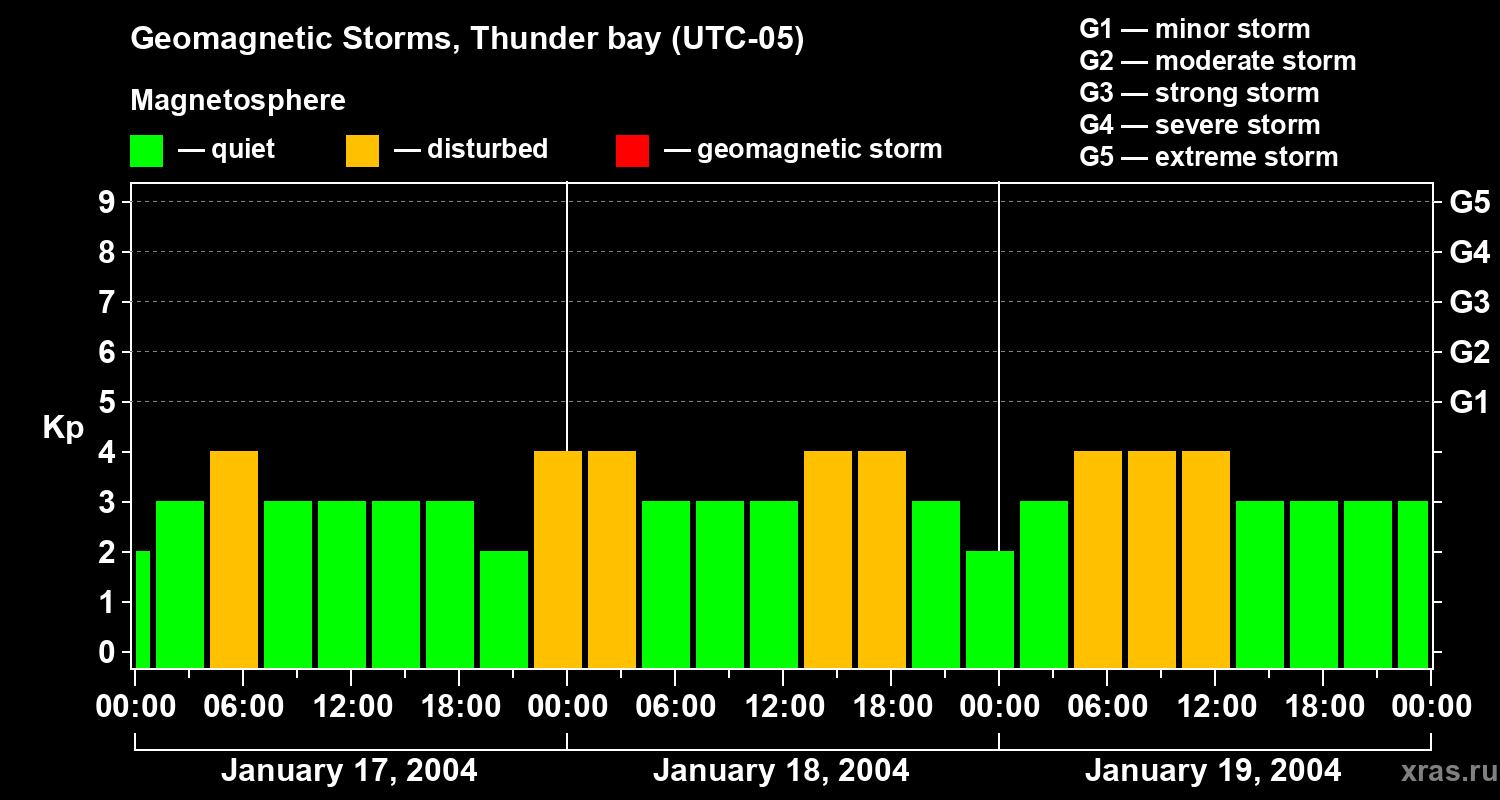 Geomagnetic Storms, Thunder bay (UTC-05)

Magnetosphere

— quiet — disturbed — geomagnetic storm

G1 — minor storm
G2 — moderate storm
G3 — strong storm
G4 — severe storm
G5 — extreme storm

Kp

9
8
7
6
5
4
3
2
1
0

G5
G4
G3
G2
G1

00:00 06:00 12:00 18:00 00:00 06:00 12:00 18:00 00:00 06:00 12:00 18:00 00:00

January 17, 2004
January 18, 2004
January 19, 2004

xras.ru